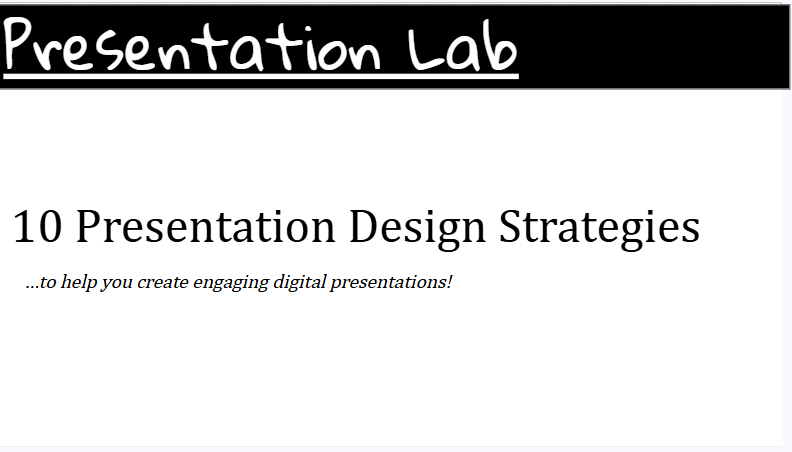 Presentation Lab

10 Presentation Design Strategies

...to help you create engaging digital presentations!